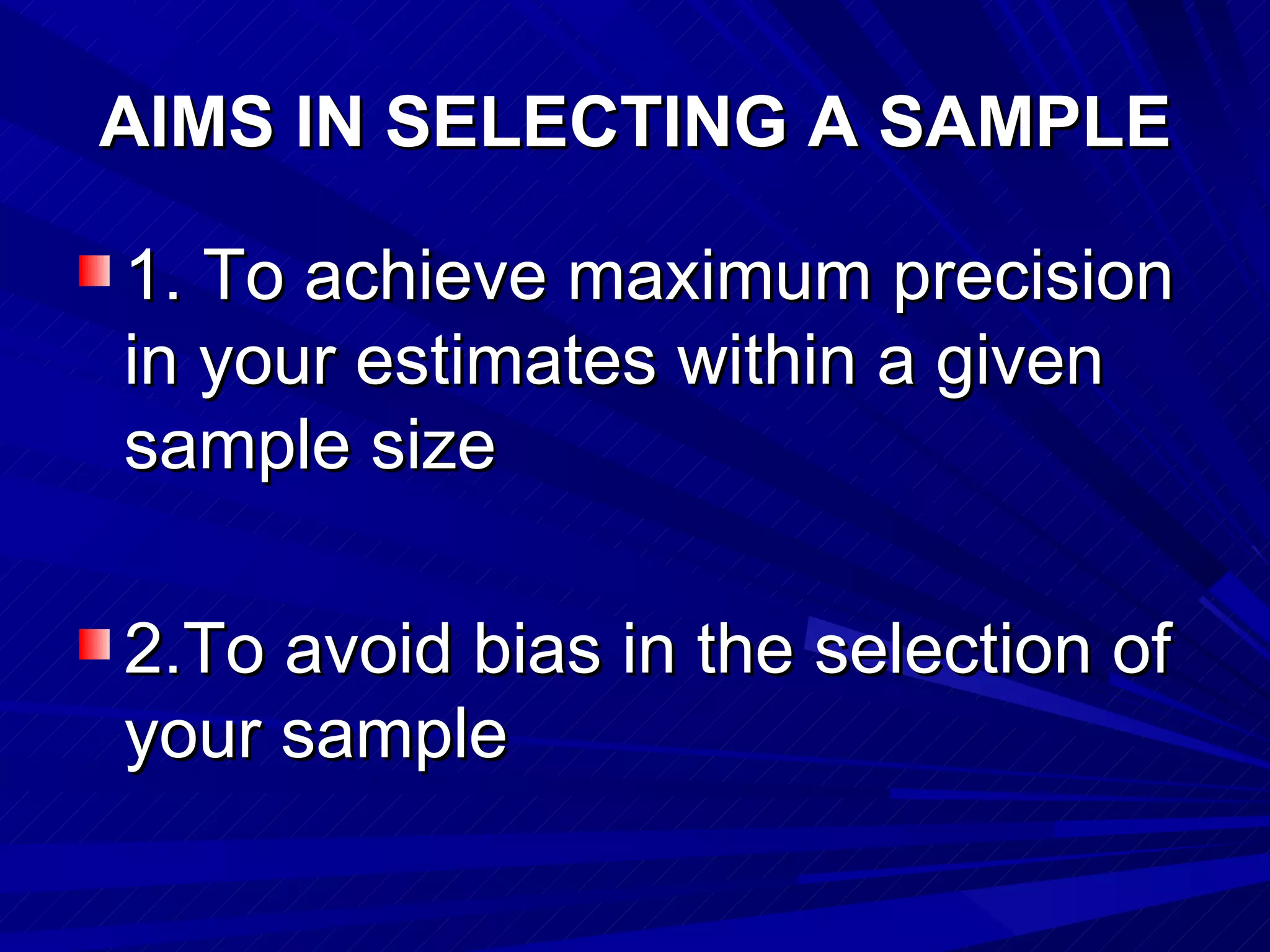 AIMS IN SELECTING A SAMPLE

1. To achieve maximum precision in your estimates within a given sample size

2.To avoid bias in the selection of your sample